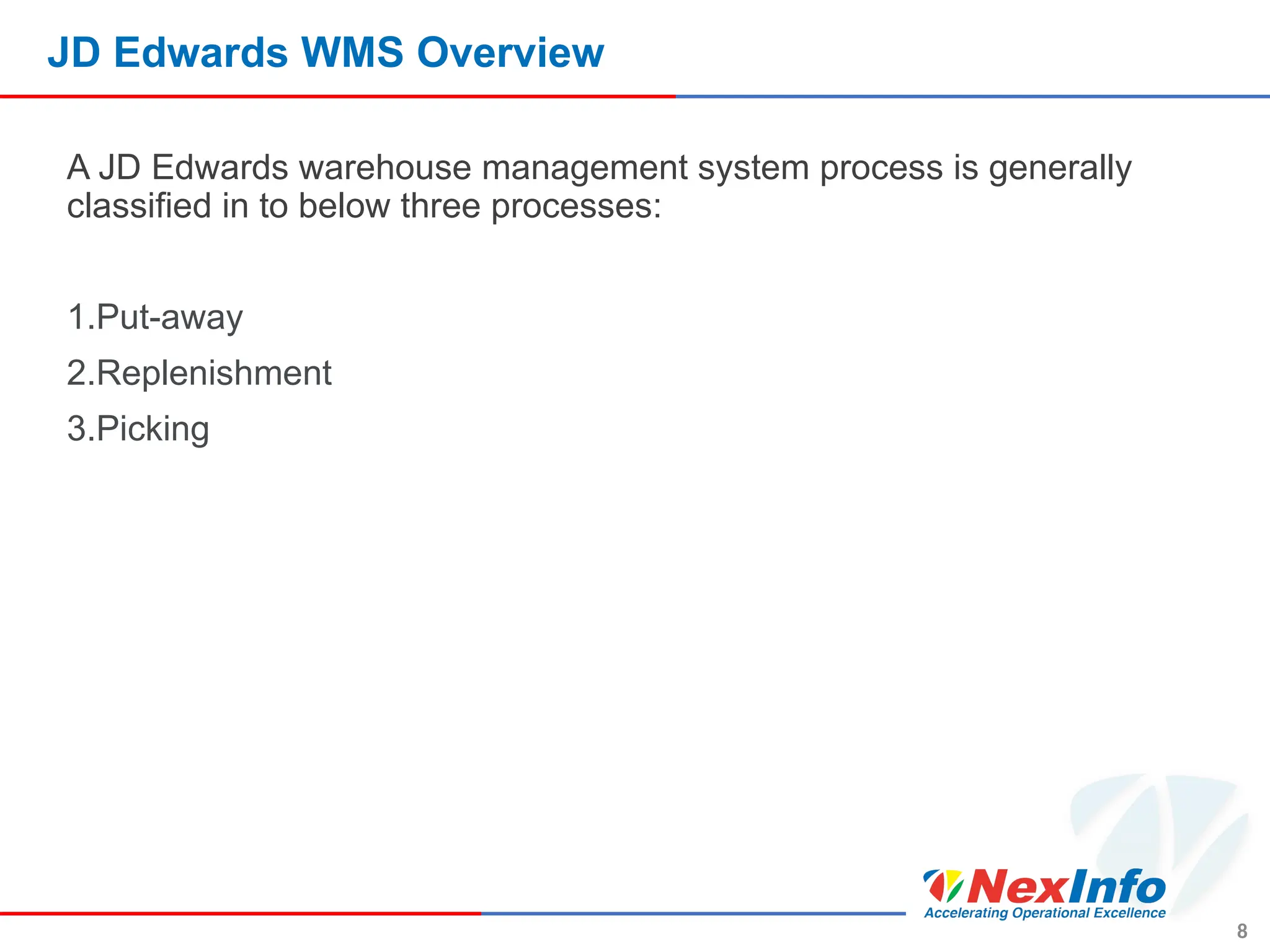 JD Edwards WMS Overview

A JD Edwards warehouse management system process is generally classified in to below three processes:

1.Put-away

2.Replenishment

3.Picking

NexInfo
Accelerating Operational Excellence

8